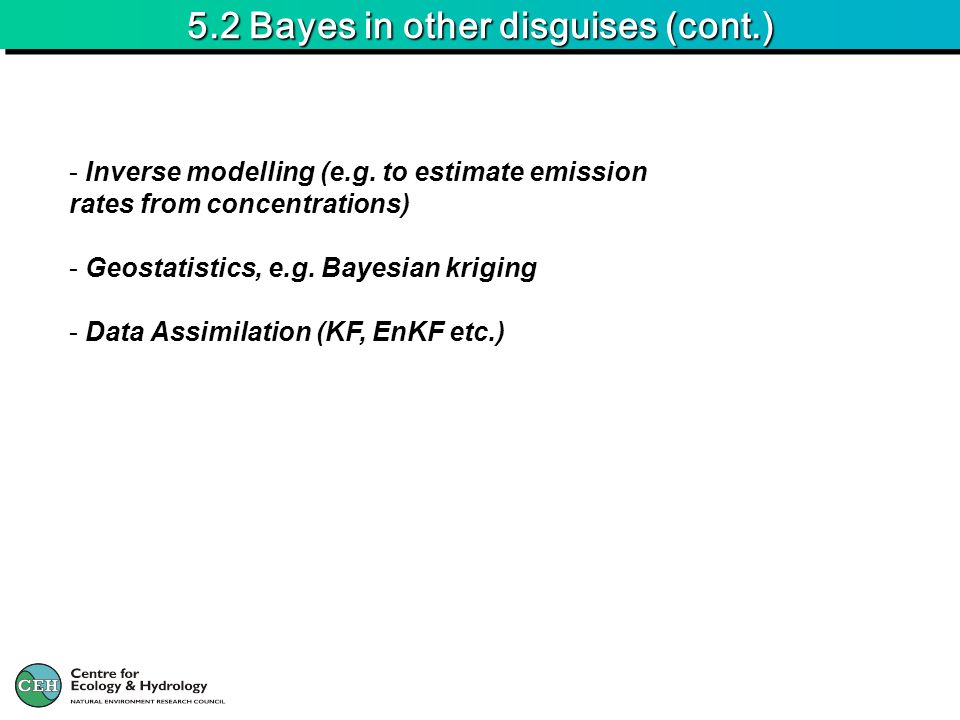 5.2 Bayes in other disguises (cont.)

- Inverse modelling (e.g. to estimate emission rates from concentrations)

- Geostatistics, e.g. Bayesian kriging

- Data Assimilation (KF, EnKF etc.)

CEH Centre for Ecology & Hydrology
NATURAL ENVIRONMENT RESEARCH COUNCIL